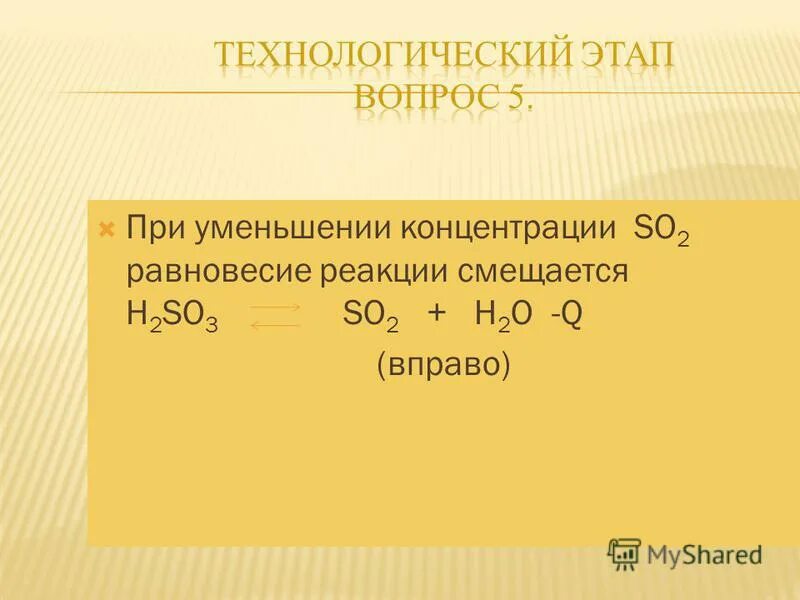 ТЕХНОЛОГИЧЕСКИЙ ЭТАП ВОПРОС 5.

При уменьшении концентрации $SO_2$ равновесие реакции смещается $H_2SO_3 \rightleftarrows SO_2 + H_2O$ -Q
(вправо)

MyShared